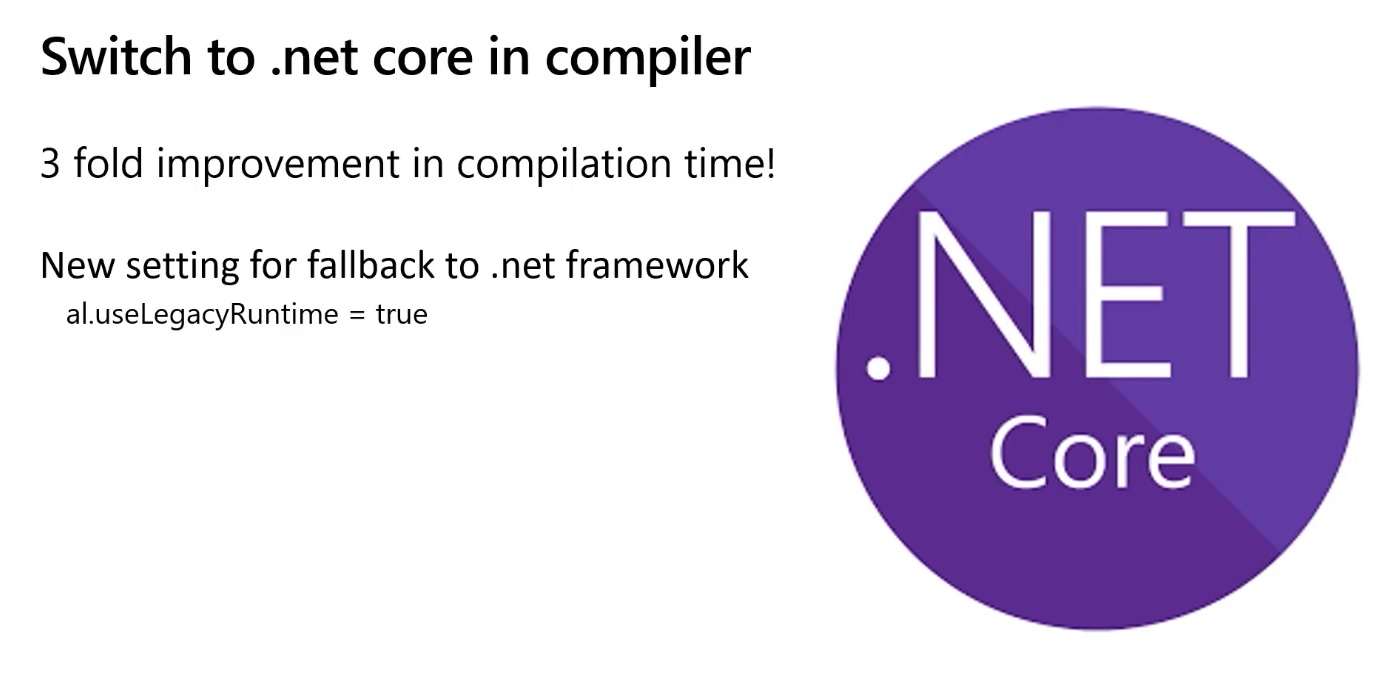 Switch to .net core in compiler

3 fold improvement in compilation time!

New setting for fallback to .net framework
al.useLegacyRuntime = true

.NET
Core